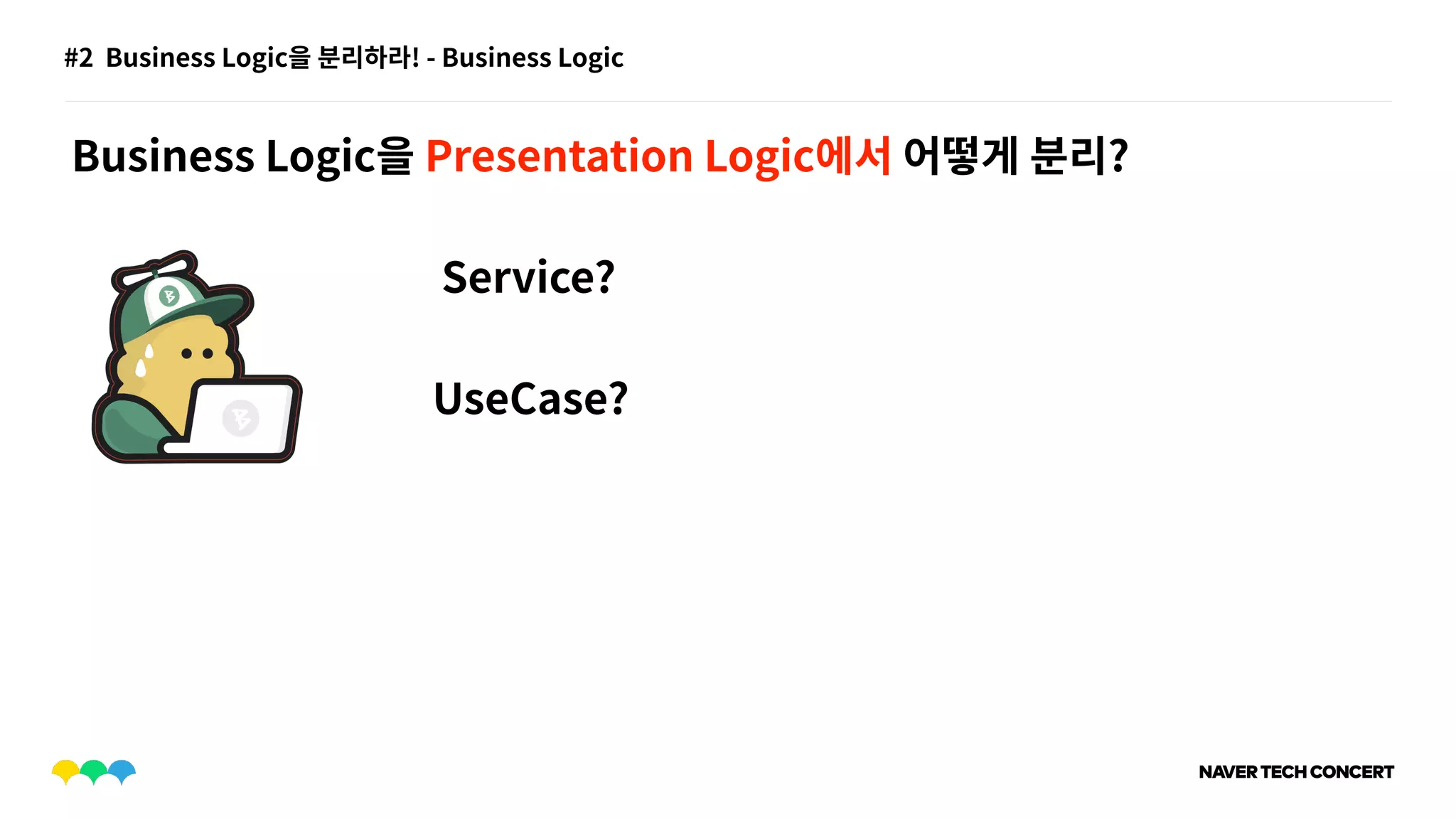 #2 Business Logic을 분리하라! - Business Logic

Business Logic을 Presentation Logic에서 어떻게 분리?

Service?

UseCase?

NAVER TECH CONCERT